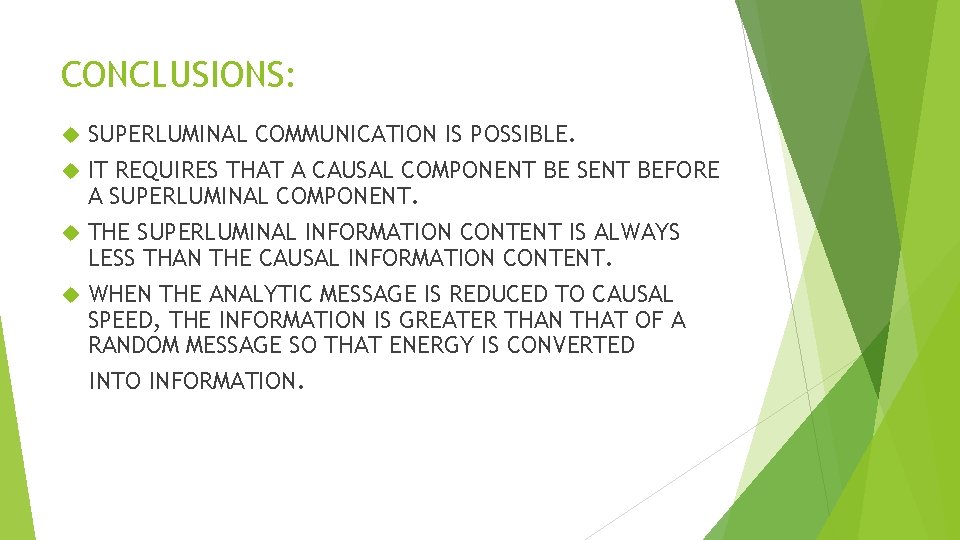 CONCLUSIONS:

SUPERLUMINAL COMMUNICATION IS POSSIBLE.

IT REQUIRES THAT A CAUSAL COMPONENT BE SENT BEFORE A SUPERLUMINAL COMPONENT.

THE SUPERLUMINAL INFORMATION CONTENT IS ALWAYS LESS THAN THE CAUSAL INFORMATION CONTENT.

WHEN THE ANALYTIC MESSAGE IS REDUCED TO CAUSAL SPEED, THE INFORMATION IS GREATER THAN THAT OF A RANDOM MESSAGE SO THAT ENERGY IS CONVERTED INTO INFORMATION.